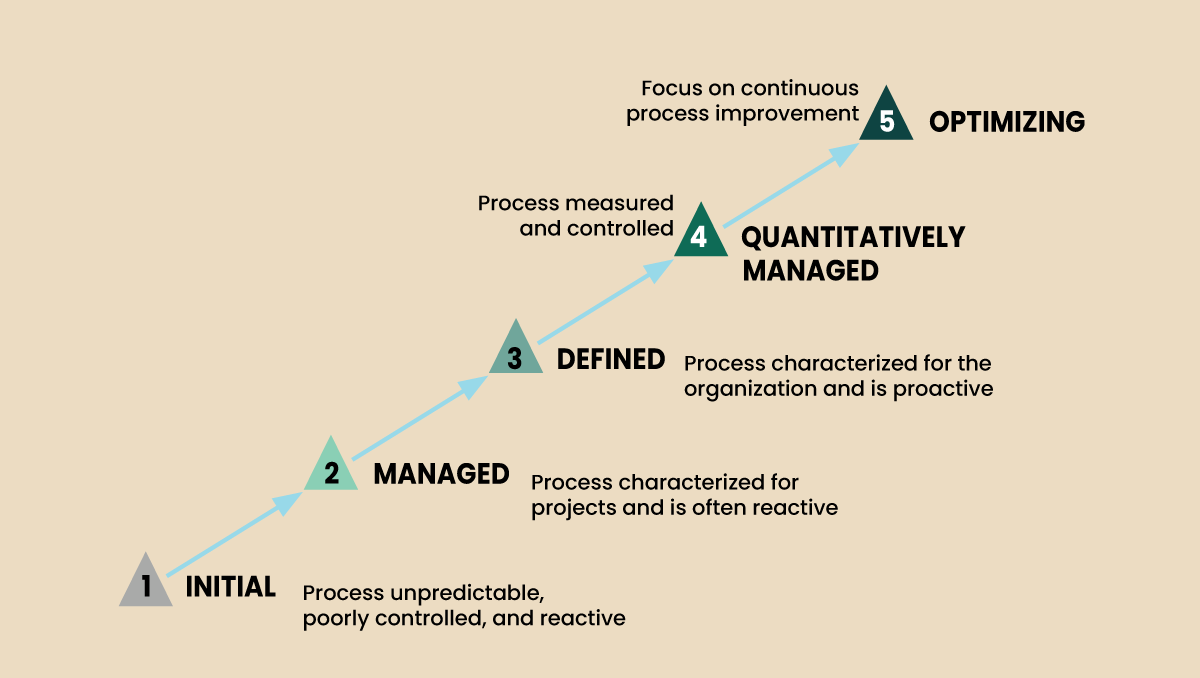 Focus on continuous process improvement
5 OPTIMIZING

Process measured and controlled
4 QUANTITATIVELY MANAGED

3 DEFINED
Process characterized for the organization and is proactive

2 MANAGED
Process characterized for projects and is often reactive

1 INITIAL
Process unpredictable, poorly controlled, and reactive